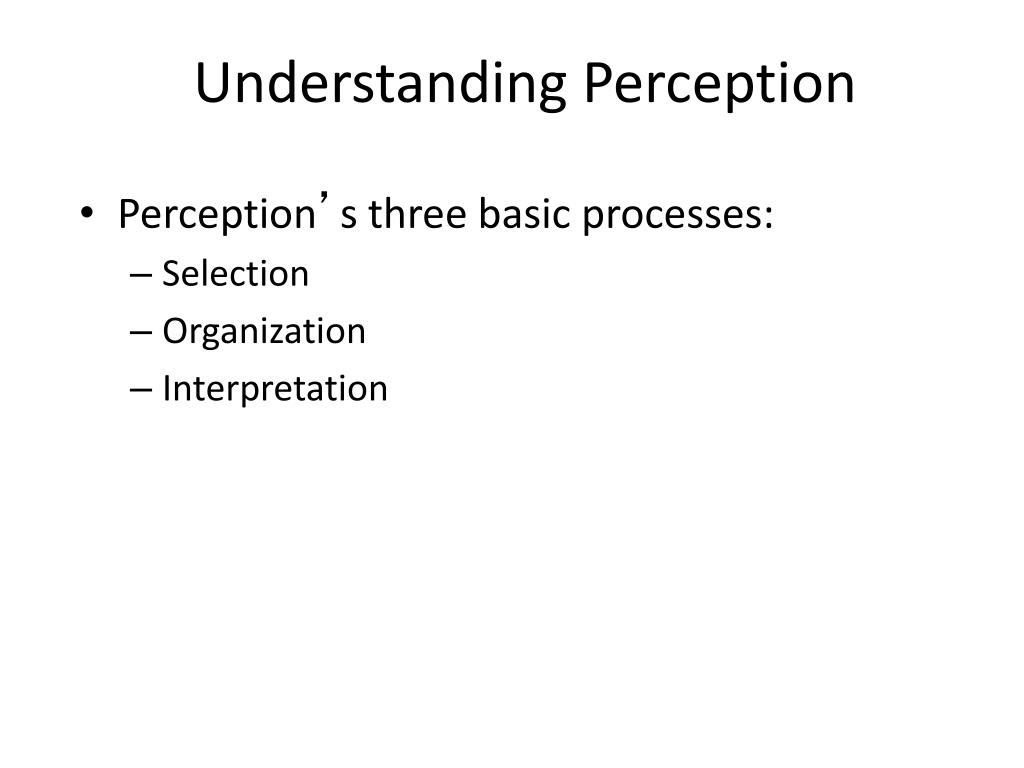 Understanding Perception

• Perception’s three basic processes:
– Selection
– Organization
– Interpretation